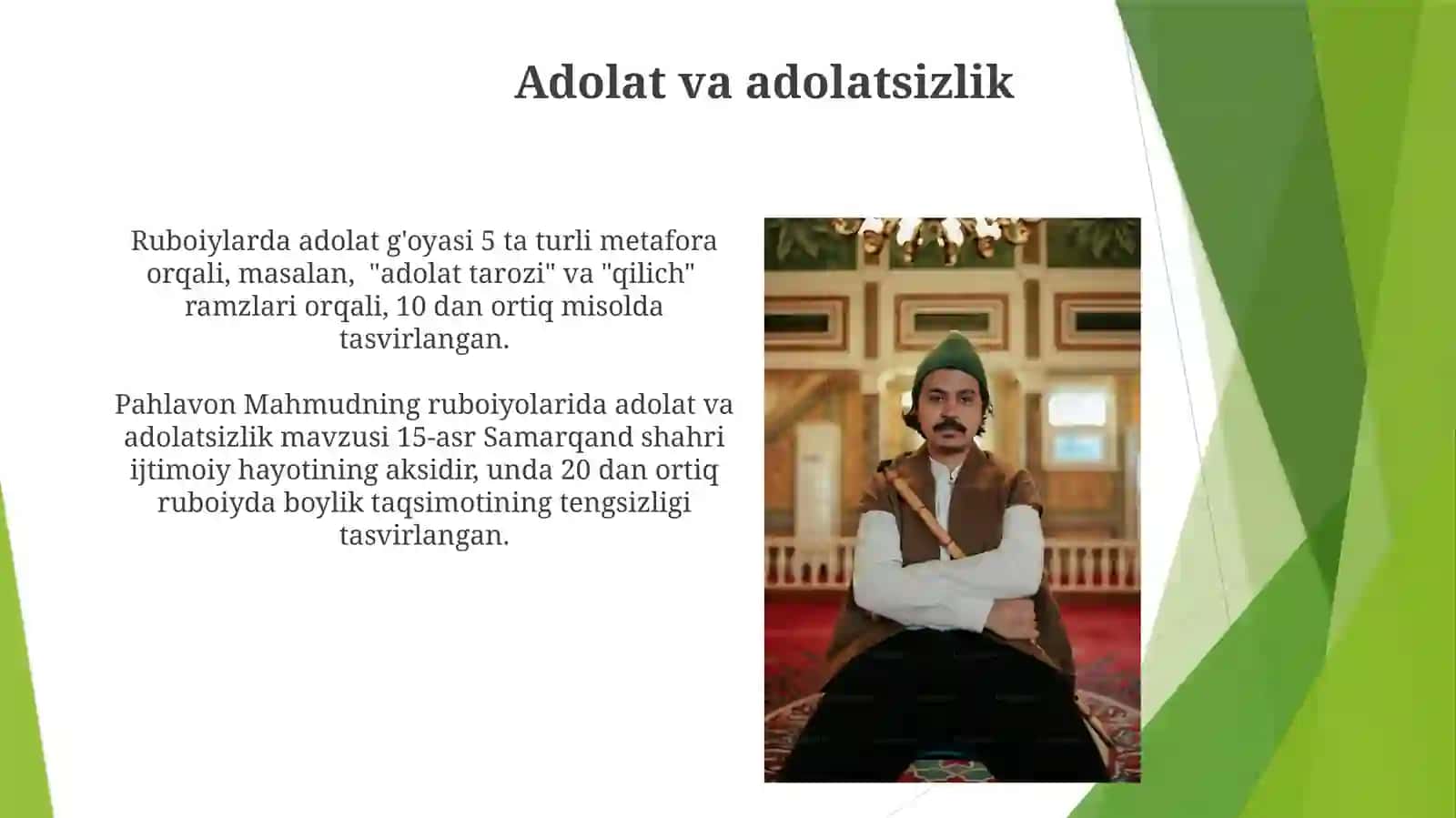 Adolat va adolatsizlik

Ruboiylarda adolat g'oyasi 5 ta turli metafora orqali, masalan,  "adolat tarozi" va "qilich" ramzlari orqali, 10 dan ortiq misolda tasvirlangan.

Pahlavon Mahmudning ruboiyolarida adolat va adolatsizlik mavzusi 15-asr Samarqand shahri ijtimoiy hayotining aksidir, unda 20 dan ortiq ruboiyda boylik taqsimotining tengsizligi tasvirlangan.